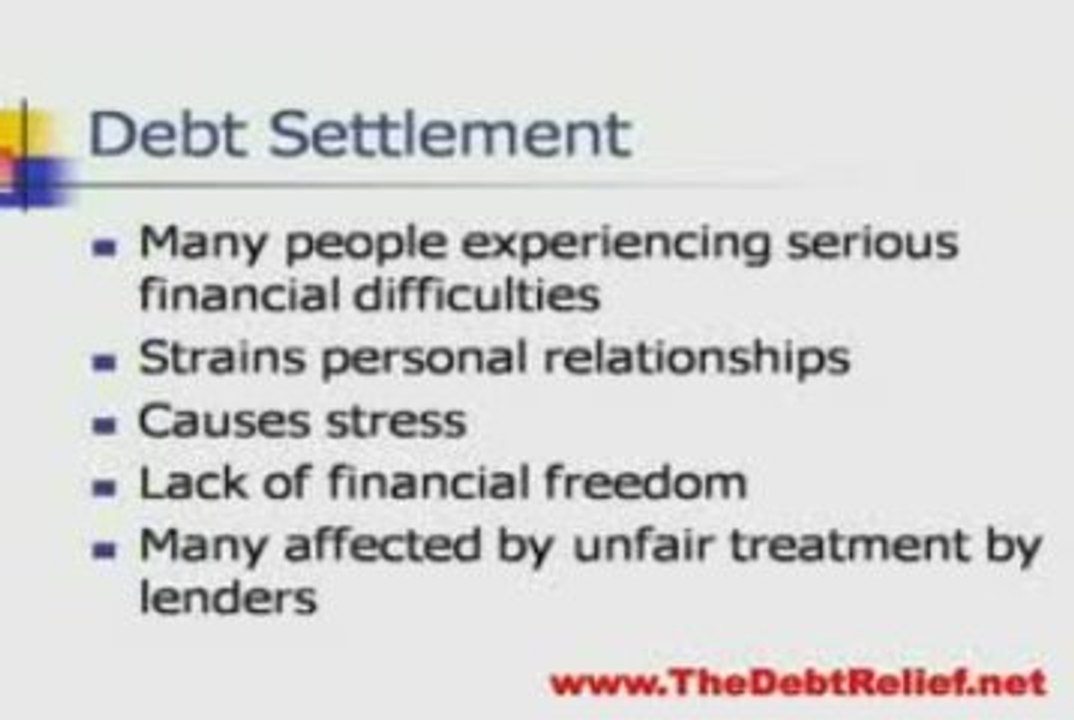 Debt Settlement

- Many people experiencing serious financial difficulties
- Strains personal relationships
- Causes stress
- Lack of financial freedom
- Many affected by unfair treatment by lenders

www.TheDebtRelief.net